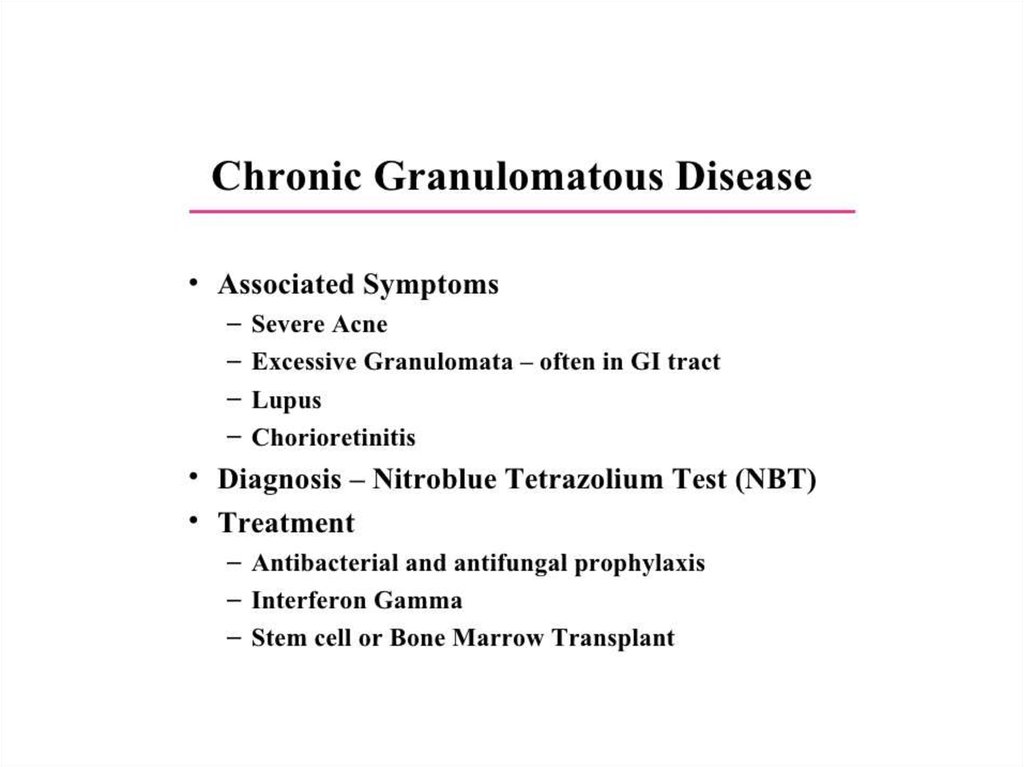 Chronic Granulomatous Disease

• Associated Symptoms
– Severe Acne
– Excessive Granulomata – often in GI tract
– Lupus
– Chorioretinitis
• Diagnosis – Nitroblue Tetrazolium Test (NBT)
• Treatment
– Antibacterial and antifungal prophylaxis
– Interferon Gamma
– Stem cell or Bone Marrow Transplant